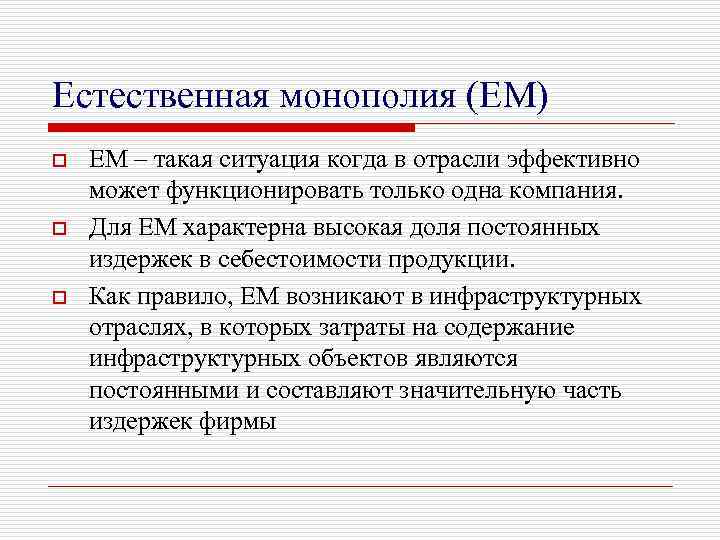 Естественная монополия (ЕМ)

ЕМ – такая ситуация когда в отрасли эффективно может функционировать только одна компания.

Для ЕМ характерна высокая доля постоянных издержек в себестоимости продукции.

Как правило, ЕМ возникают в инфраструктурных отраслях, в которых затраты на содержание инфраструктурных объектов являются постоянными и составляют значительную часть издержек фирмы